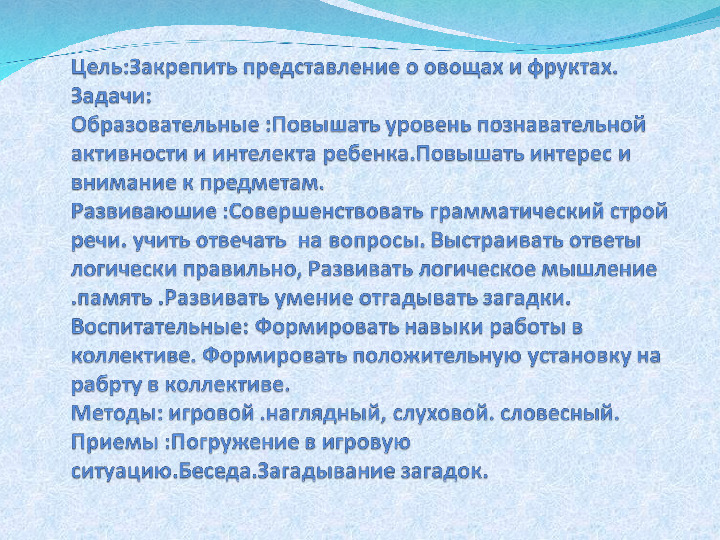 Цель:Закрепить представление о овощах и фруктах.
Задачи:
Образовательные :Повышать уровень познавательной активности и интелекта ребенка.Повышать интерес и внимание к предметам.
Развиваюшие :Совершенствовать грамматический строй речи. учить отвечать на вопросы. Выстраивать ответы логически правильно, Развивать логическое мышление .память .Развивать умение отгадывать загадки.
Воспитательные: Формировать навыки работы в коллективе. Формировать положительную установку на рабрту в коллективе.
Методы: игровой .наглядный, слуховой. словесный.
Приемы :Погружение в игровую ситуацию.Беседа.Загадывание загадок.